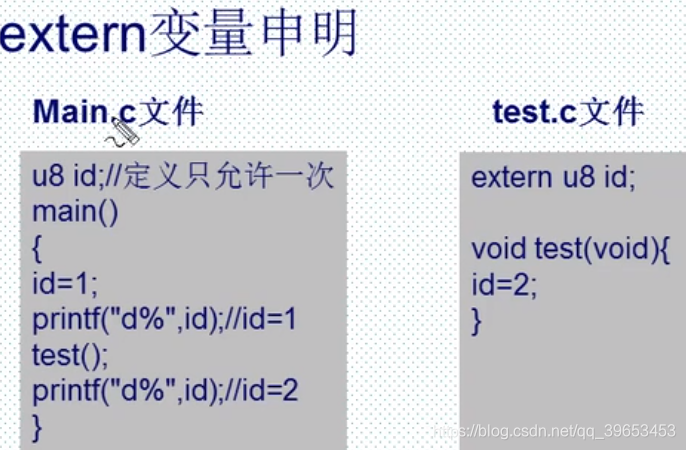 extern变量申明

Main.c文件

u8 id;//定义只允许一次
main()
{
id=1;
printf("d%",id);//id=1
test();
printf("d%",id);//id=2
}

test.c文件

extern u8 id;

void test(void){
id=2;
}

https://blog.csdn.net/qq_39653453